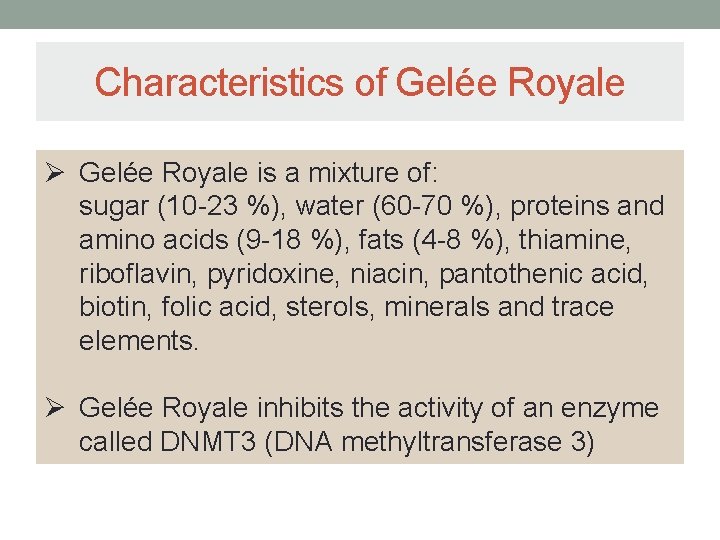 Characteristics of Gelée Royale

➢ Gelée Royale is a mixture of:
sugar (10-23 %), water (60-70 %), proteins and amino acids (9-18 %), fats (4-8 %), thiamine, riboflavin, pyridoxine, niacin, pantothenic acid, biotin, folic acid, sterols, minerals and trace elements.

➢ Gelée Royale inhibits the activity of an enzyme called DNMT3 (DNA methyltransferase 3)